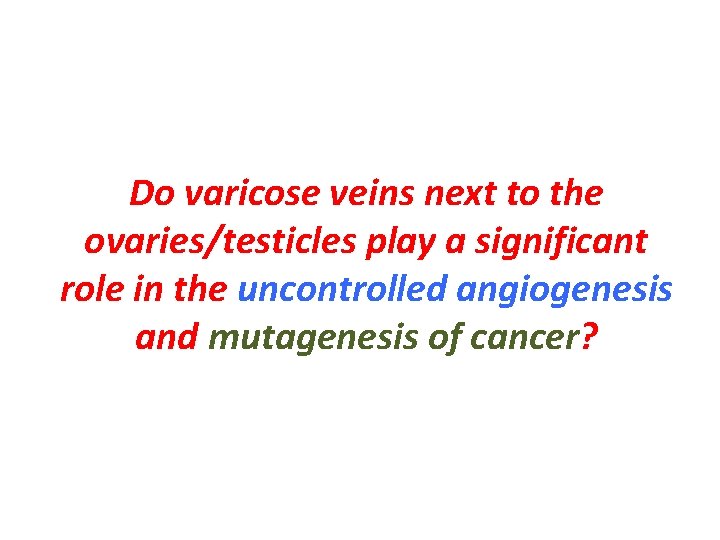 Do varicose veins next to the ovaries/testicles play a significant role in the uncontrolled angiogenesis and mutagenesis of cancer?